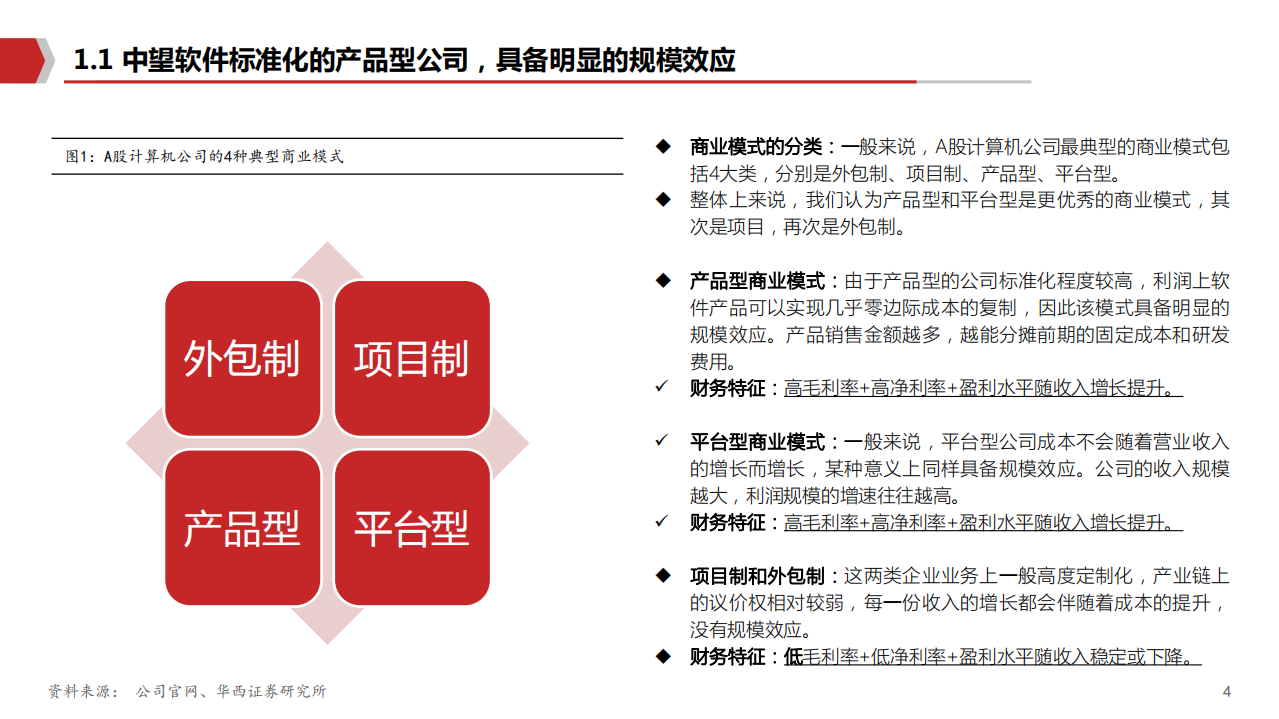 1.1 中望软件标准化的产品型公司，具备明显的规模效应

图1：A股计算机公司的4种典型商业模式

外包制
项目制
产品型
平台型

◆ 商业模式的分类：一般来说，A股计算机公司最典型的商业模式包括4大类，分别是外包制、项目制、产品型、平台型。
◆ 整体上来说，我们认为产品型和平台型是更优秀的商业模式，其次是项目，再次是外包制。

◆ 产品型商业模式：由于产品型的公司标准化程度较高，利润上软件产品可以实现几乎零边际成本的复制，因此该模式具备明显的规模效应。产品销售金额越多，越能分摊前期的固定成本和研发费用。
✓ 财务特征：高毛利率+高净利率+盈利水平随收入增长提升。

✓ 平台型商业模式：一般来说，平台型公司成本不会随着营业收入的增长而增长，某种意义上同样具备规模效应。公司的收入规模越大，利润规模的增速往往越高。
✓ 财务特征：高毛利率+高净利率+盈利水平随收入增长提升。

◆ 项目制和外包制：这两类企业业务上一般高度定制化，产业链上的议价权相对较弱，每一份收入的增长都会伴随着成本的提升，没有规模效应。
◆ 财务特征：低毛利率+低净利率+盈利水平随收入稳定或下降。

资料来源： 公司官网、华西证券研究所

4